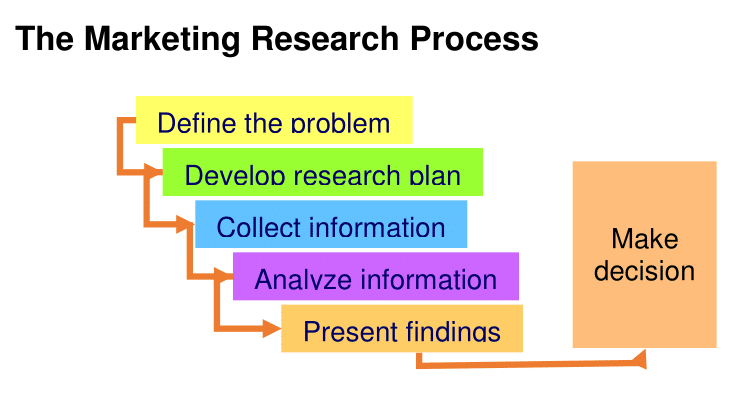 The Marketing Research Process

Define the problem

Develop research plan

Collect information

Analyze information

Present findings

Make decision